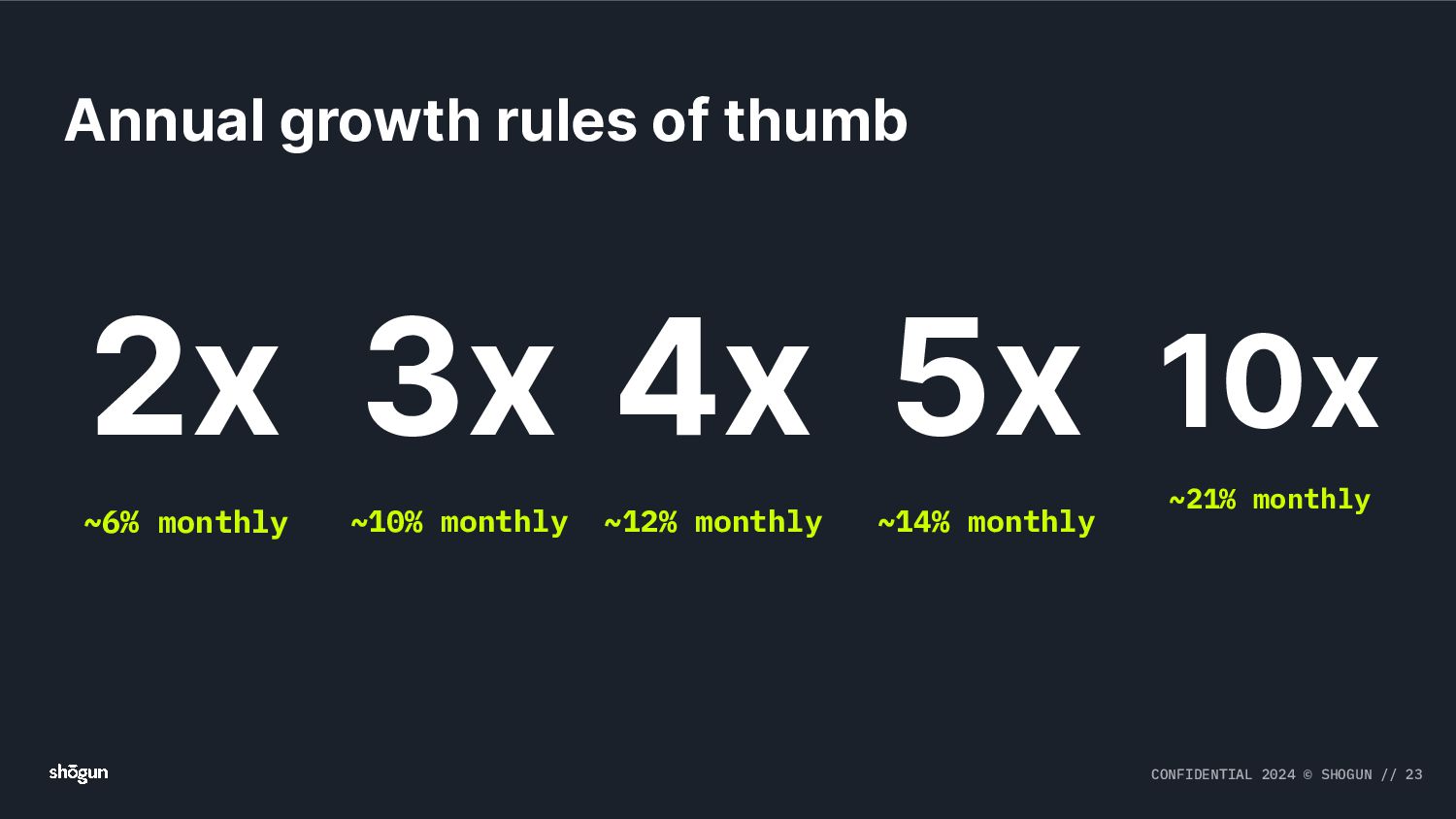 Annual growth rules of thumb

2x
~6% monthly

3x
~10% monthly

4x
~12% monthly

5x
~14% monthly

10x
~21% monthly

shōgun

CONFIDENTIAL 2024 © SHOGUN // 23